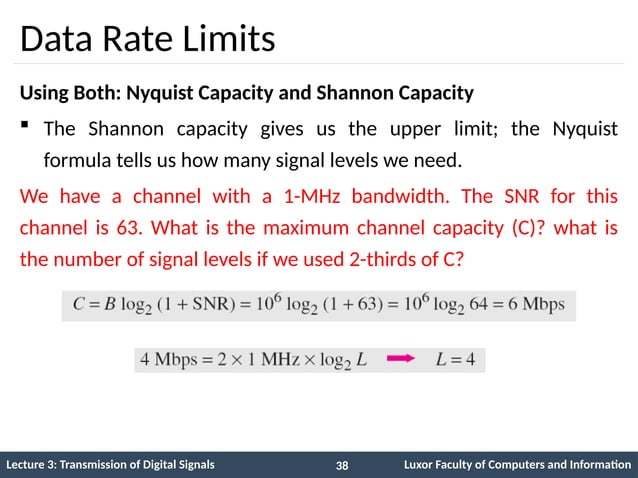 Data Rate Limits

Using Both: Nyquist Capacity and Shannon Capacity

▪ The Shannon capacity gives us the upper limit; the Nyquist formula tells us how many signal levels we need.

We have a channel with a 1-MHz bandwidth. The SNR for this channel is 63. What is the maximum channel capacity (C)? what is the number of signal levels if we used 2-thirds of C?

$C = B \log_2 (1 + \text{SNR}) = 10^6 \log_2 (1 + 63) = 10^6 \log_2 64 = 6 \text{ Mbps}$

$4 \text{ Mbps} = 2 \times 1 \text{ MHz} \times \log_2 L \rightarrow L = 4$

Lecture 3: Transmission of Digital Signals 38 Luxor Faculty of Computers and Information